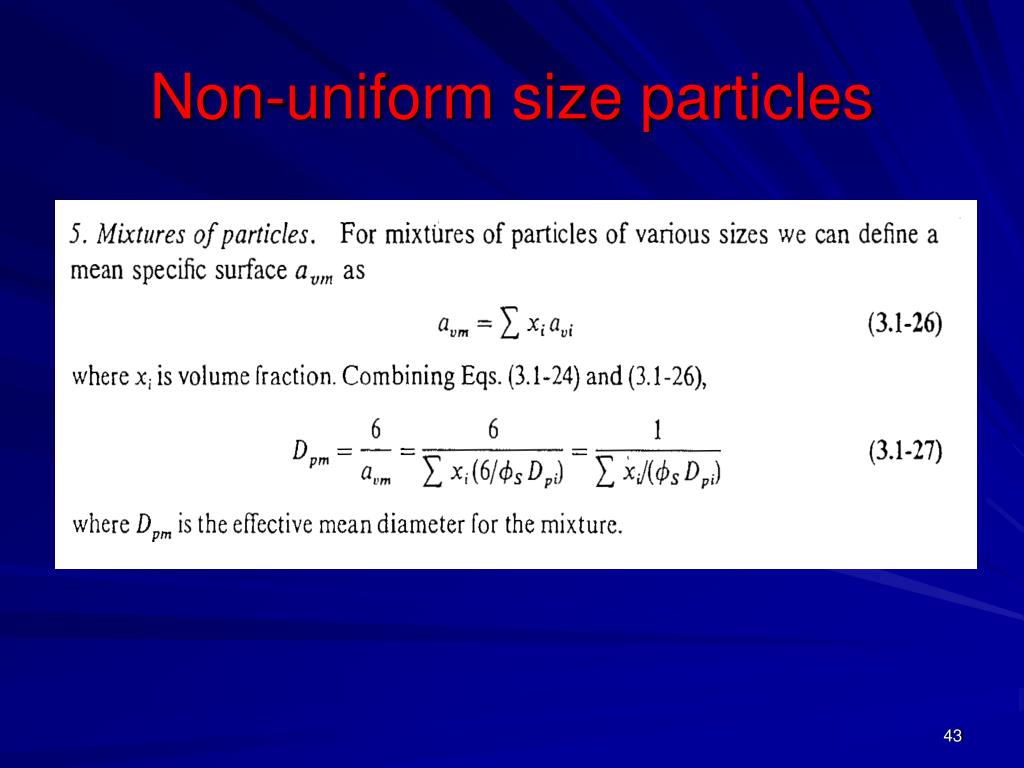 Non-uniform size particles

5. Mixtures of particles. For mixtures of particles of various sizes we can define a mean specific surface $a_{vm}$ as

$a_{vm} = \sum x_i a_{vi}$ (3.1-26)

where $x_i$ is volume fraction. Combining Eqs. (3.1-24) and (3.1-26),

$D_{pm} = \frac{6}{a_{vm}} = \frac{6}{\sum x_i (6/\phi_S D_{pi})} = \frac{1}{\sum x_i/(\phi_S D_{pi})}$ (3.1-27)

where $D_{pm}$ is the effective mean diameter for the mixture.

43